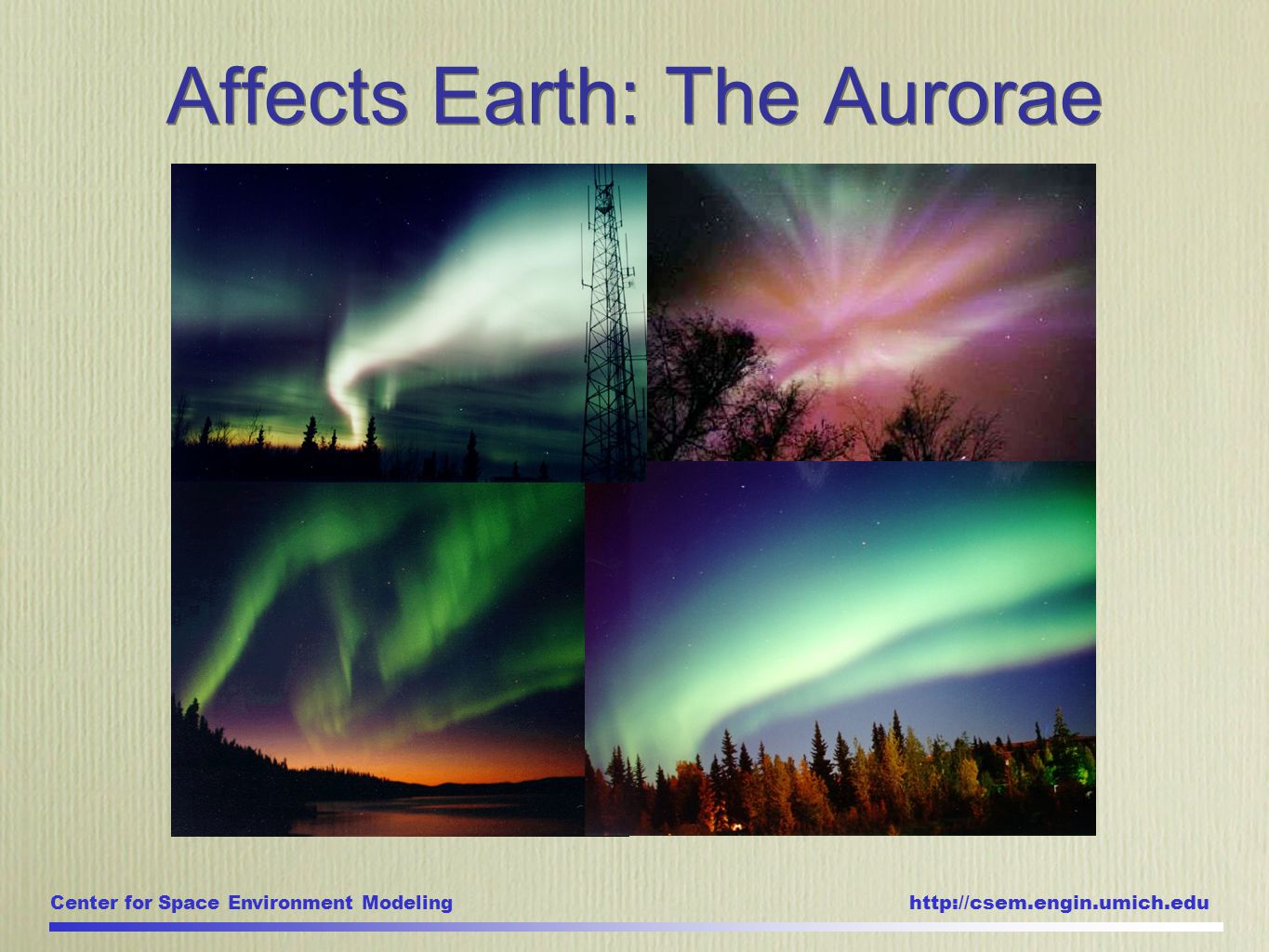 Affects Earth: The Aurorae

Center for Space Environment Modeling

http://csem.engin.umich.edu